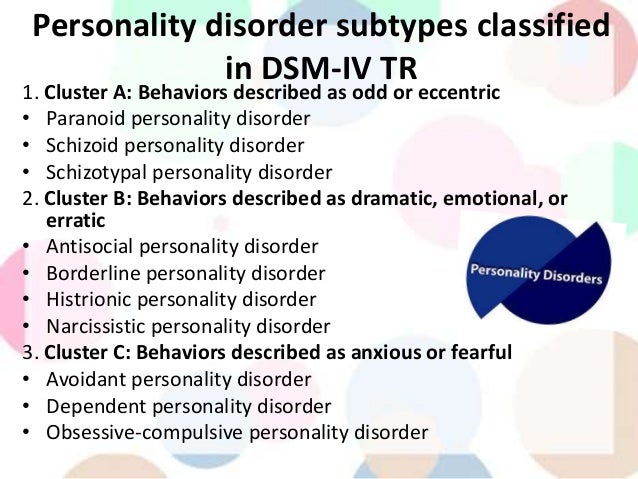 Personality disorder subtypes classified in DSM-IV TR

1. Cluster A: Behaviors described as odd or eccentric
• Paranoid personality disorder
• Schizoid personality disorder
• Schizotypal personality disorder
2. Cluster B: Behaviors described as dramatic, emotional, or erratic
• Antisocial personality disorder
• Borderline personality disorder
• Histrionic personality disorder
• Narcissistic personality disorder
3. Cluster C: Behaviors described as anxious or fearful
• Avoidant personality disorder
• Dependent personality disorder
• Obsessive-compulsive personality disorder

Personality Disorders